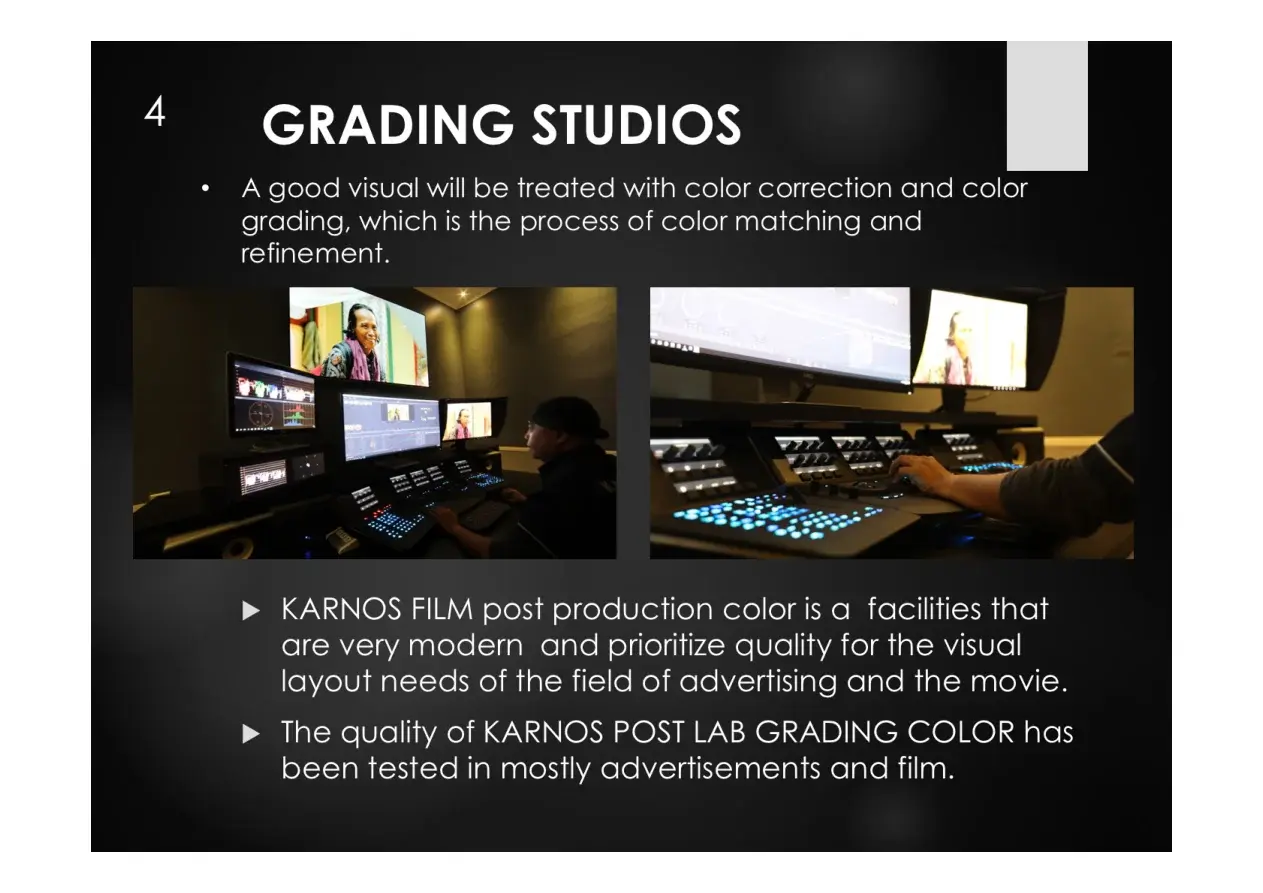 4

GRADING STUDIOS

• A good visual will be treated with color correction and color grading, which is the process of color matching and refinement.

▶ KARNOS FILM post production color is a facilities that are very modern and prioritize quality for the visual layout needs of the field of advertising and the movie.

▶ The quality of KARNOS POST LAB GRADING COLOR has been tested in mostly advertisements and film.